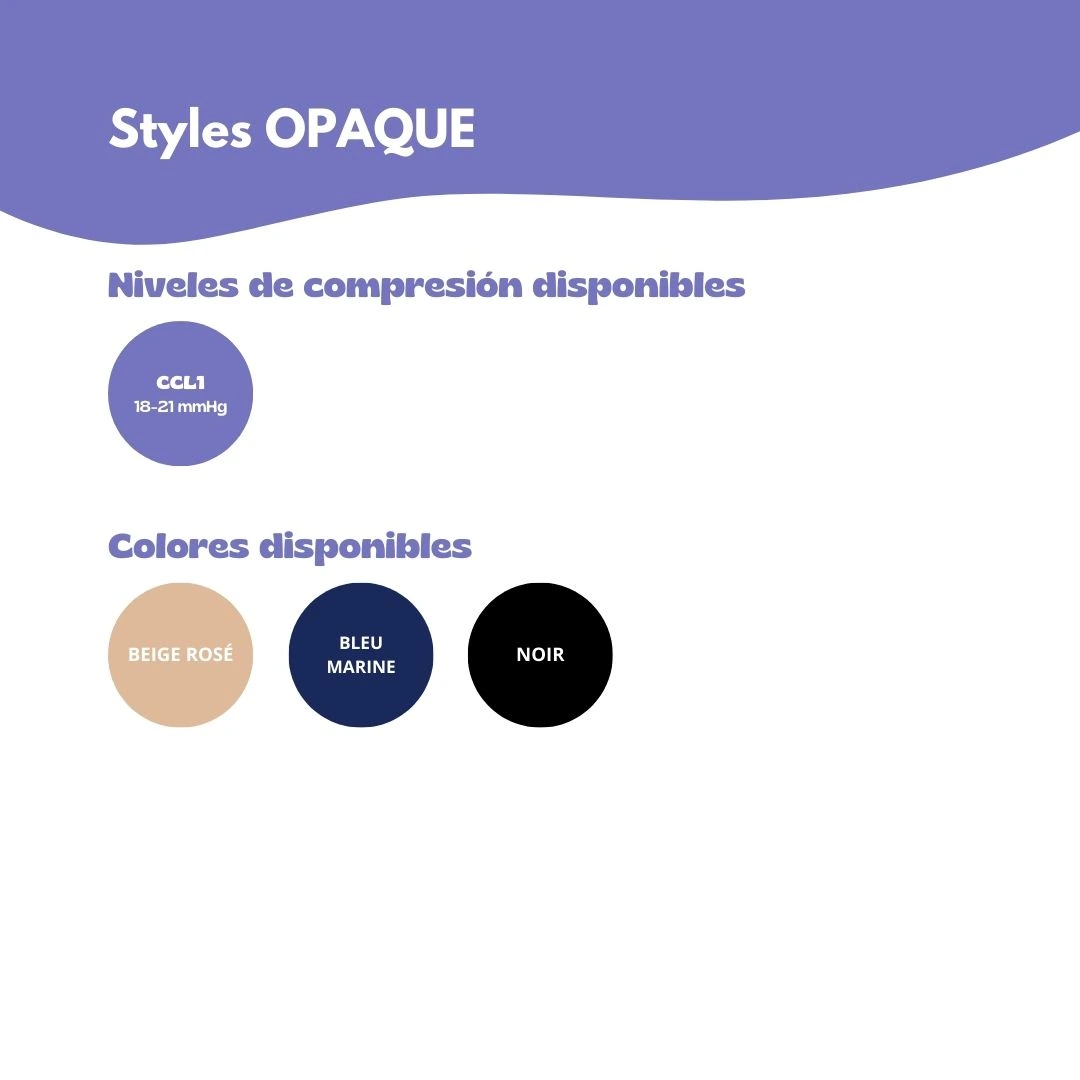 Styles OPAQUE

Niveles de compresión disponibles

CCL1
18-21 mmHg

Colores disponibles

BEIGE ROSÉ

BLEU MARINE

NOIR